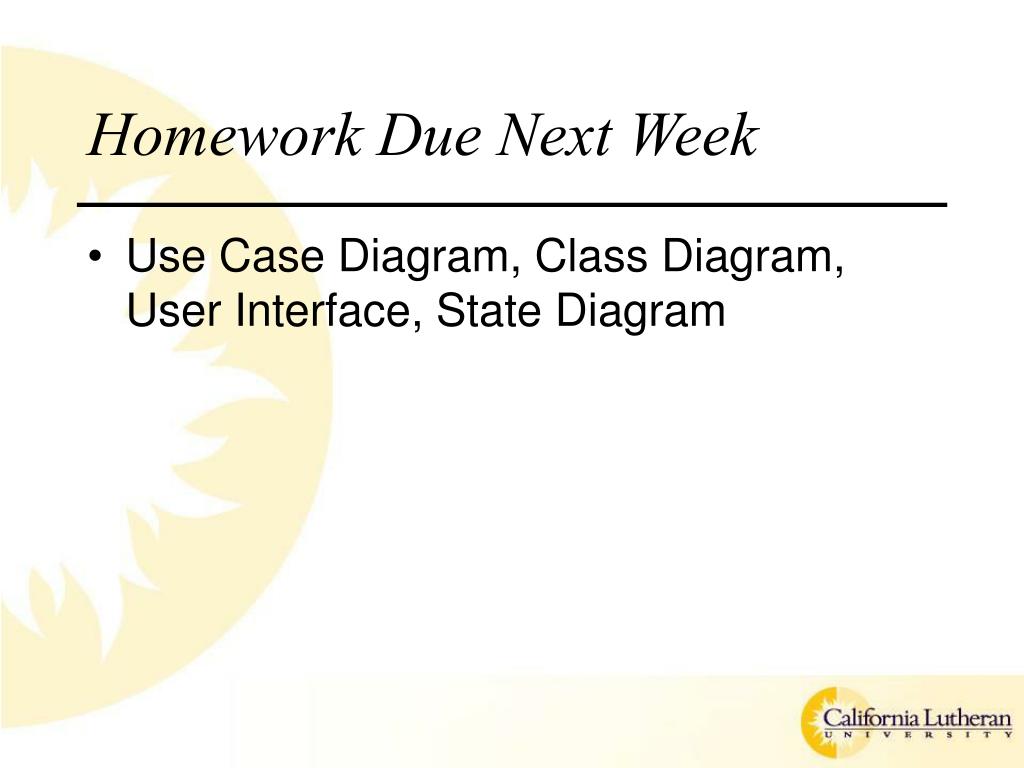 Homework Due Next Week

• Use Case Diagram, Class Diagram, User Interface, State Diagram

California Lutheran
UNIVERSITY